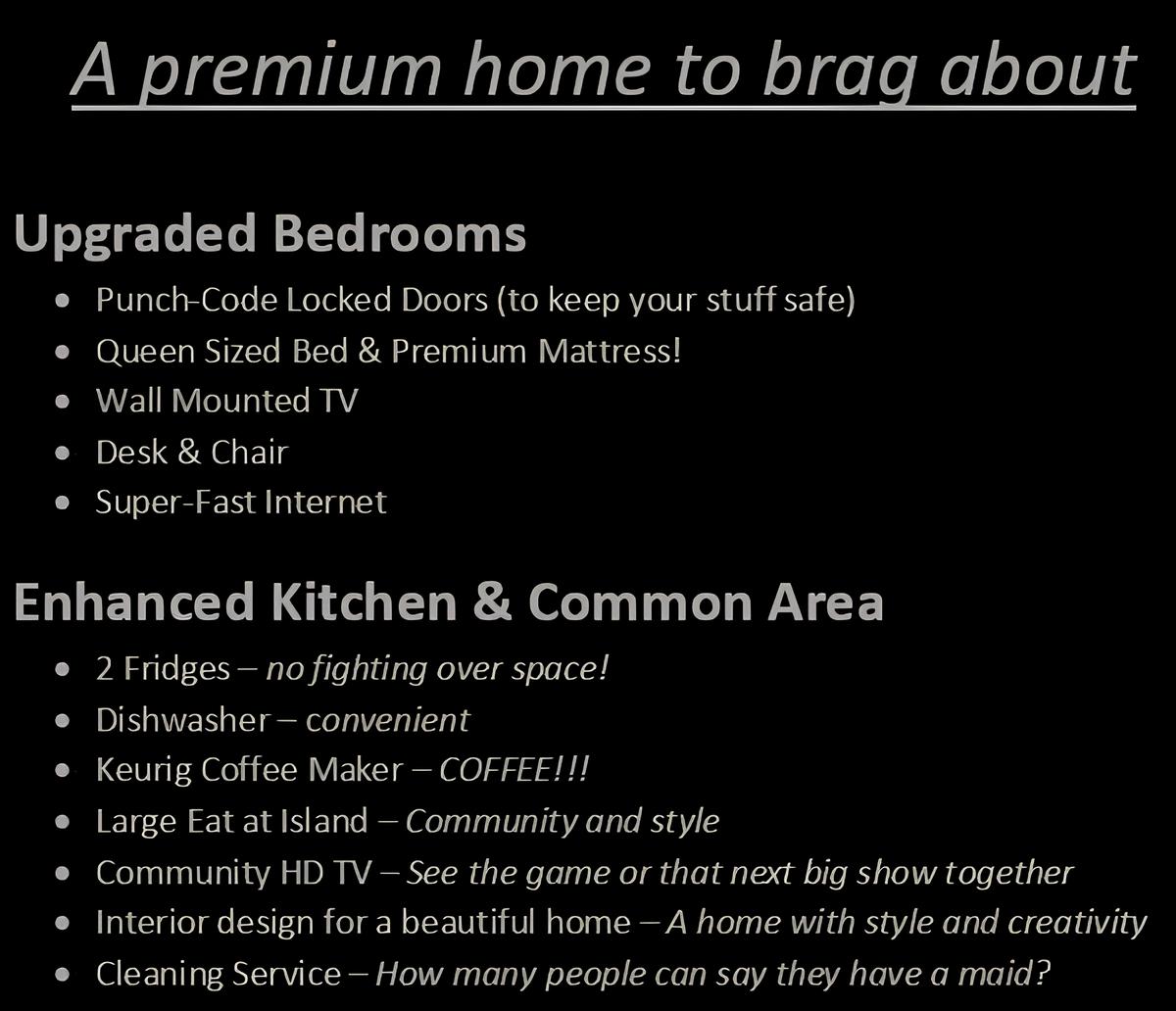 A premium home to brag about

Upgraded Bedrooms

- Punch-Code Locked Doors (to keep your stuff safe)
- Queen Sized Bed & Premium Mattress!
- Wall Mounted TV
- Desk & Chair
- Super-Fast Internet

Enhanced Kitchen & Common Area

- 2 Fridges – no fighting over space!
- Dishwasher – convenient
- Keurig Coffee Maker – COFFEE!!!
- Large Eat at Island – Community and style
- Community HD TV – See the game or that next big show together
- Interior design for a beautiful home – A home with style and creativity
- Cleaning Service – How many people can say they have a maid?